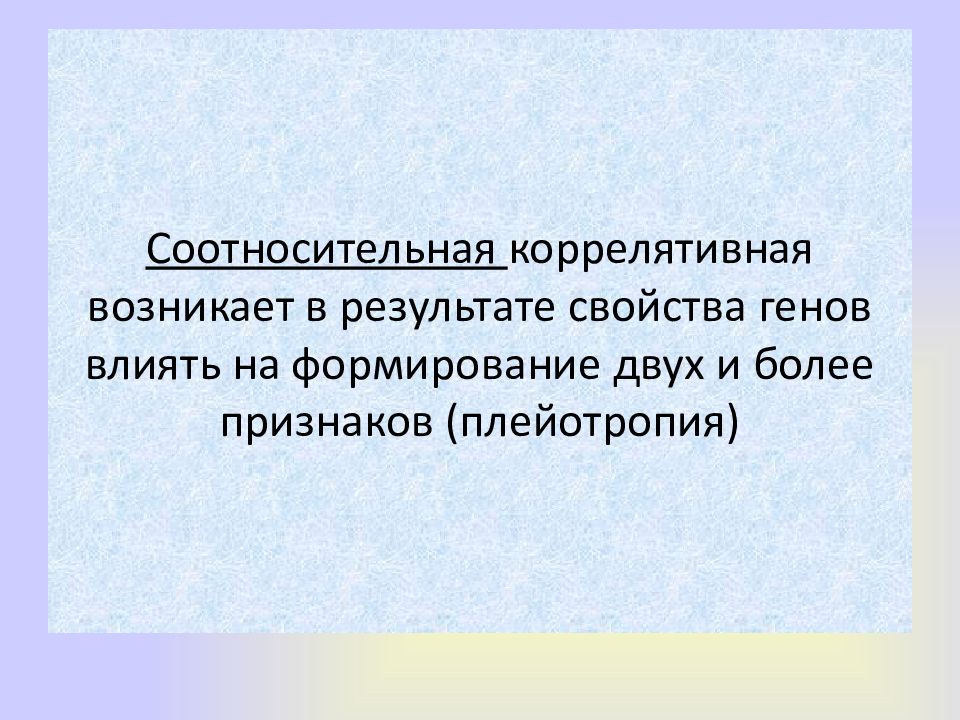 Соотносительная коррелятивная возникает в результате свойства генов влиять на формирование двух и более признаков (плейотропия)